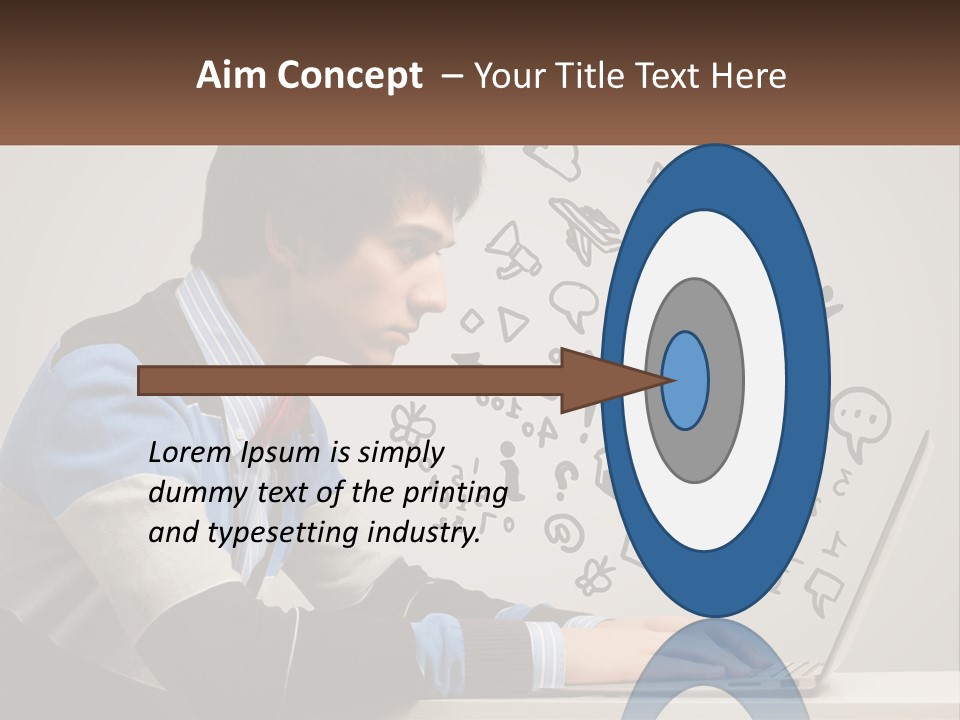 Aim Concept – Your Title Text Here

Lorem Ipsum is simply dummy text of the printing and typesetting industry.